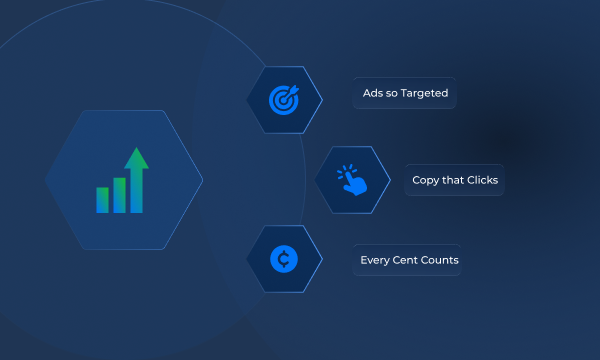 Ads so Targeted

Copy that Clicks

Every Cent Counts